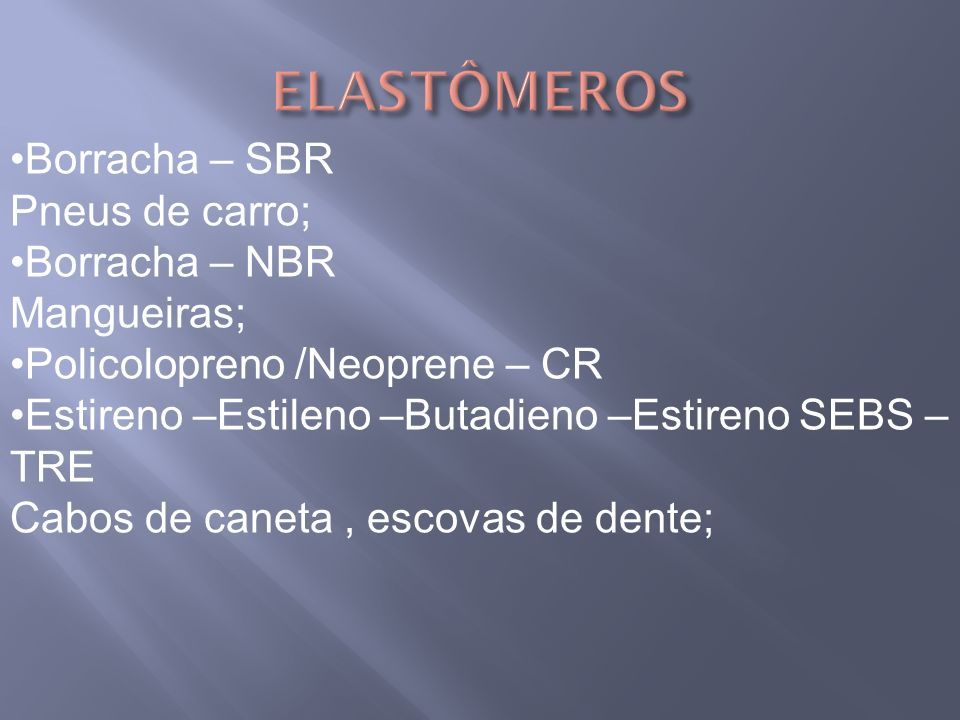 ELASTÔMEROS

•Borracha – SBR
Pneus de carro;
•Borracha – NBR
Mangueiras;
•Policolopreno /Neoprene – CR
•Estireno –Estileno –Butadieno –Estireno SEBS – TRE
Cabos de caneta , escovas de dente;